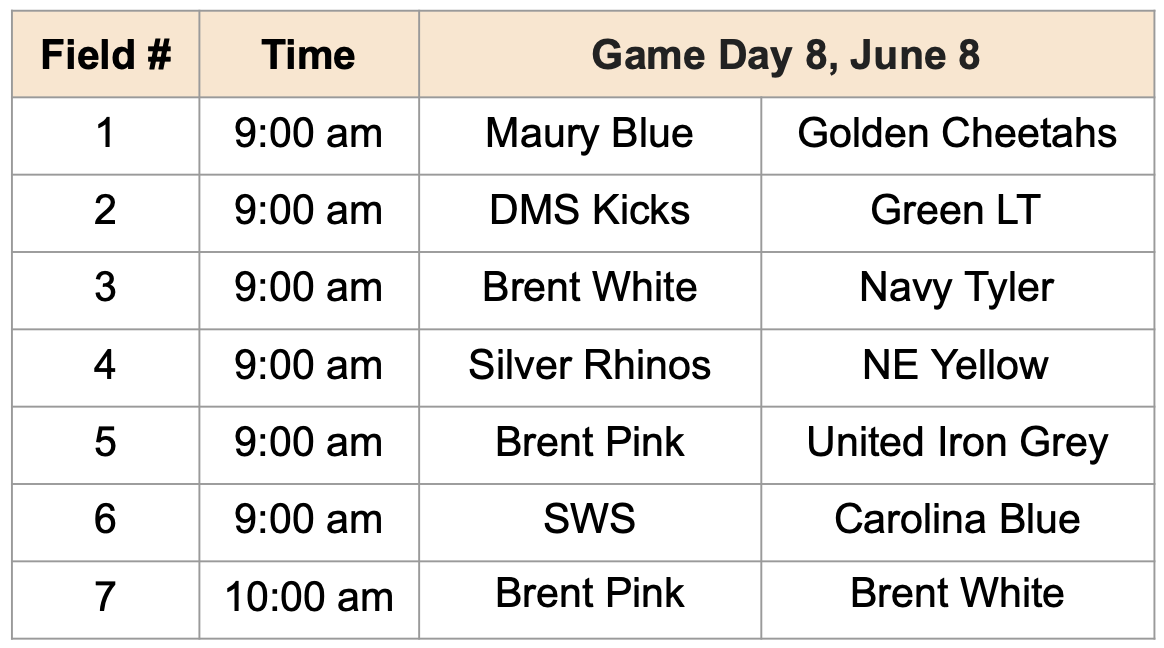 | Field # | Time | Game Day 8, June 8 | |
|---|---|---|---|
| 1 | 9:00 am | Maury Blue | Golden Cheetahs |
| 2 | 9:00 am | DMS Kicks | Green LT |
| 3 | 9:00 am | Brent White | Navy Tyler |
| 4 | 9:00 am | Silver Rhinos | NE Yellow |
| 5 | 9:00 am | Brent Pink | United Iron Grey |
| 6 | 9:00 am | SWS | Carolina Blue |
| 7 | 10:00 am | Brent Pink | Brent White |